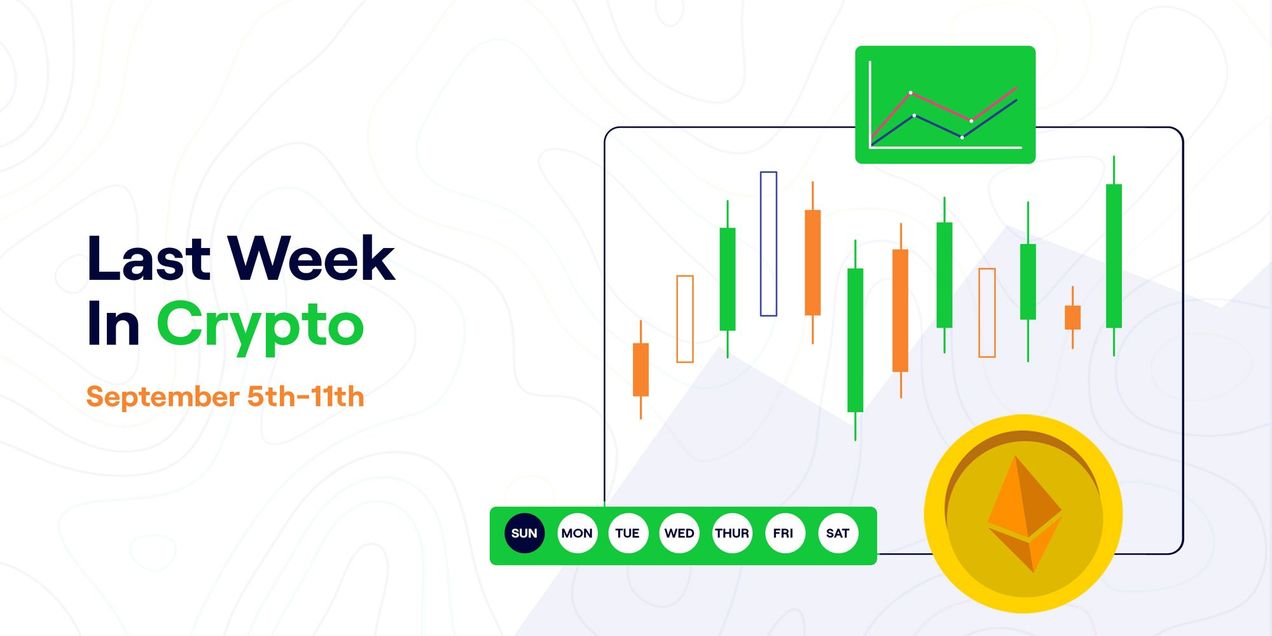 Last Week In Crypto

September 5th-11th

SUN MON TUE WED THUR FRI SAT